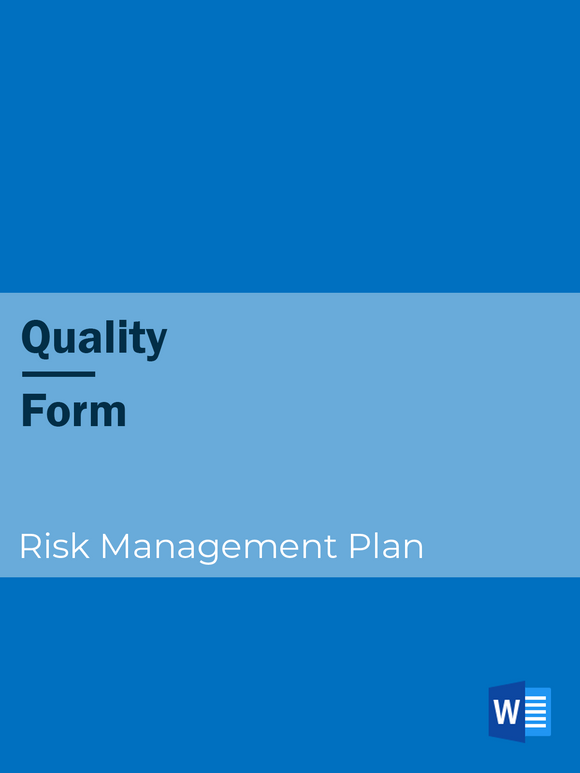 Quality

Form

Risk Management Plan

W